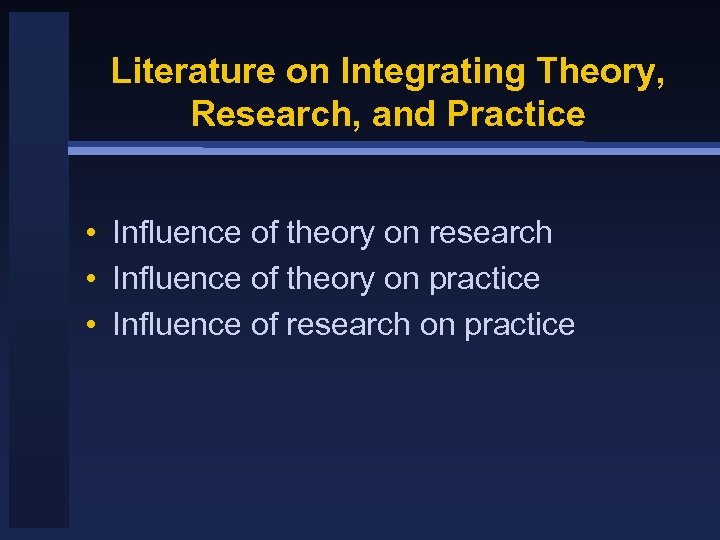 Literature on Integrating Theory, Research, and Practice

• Influence of theory on research
• Influence of theory on practice
• Influence of research on practice